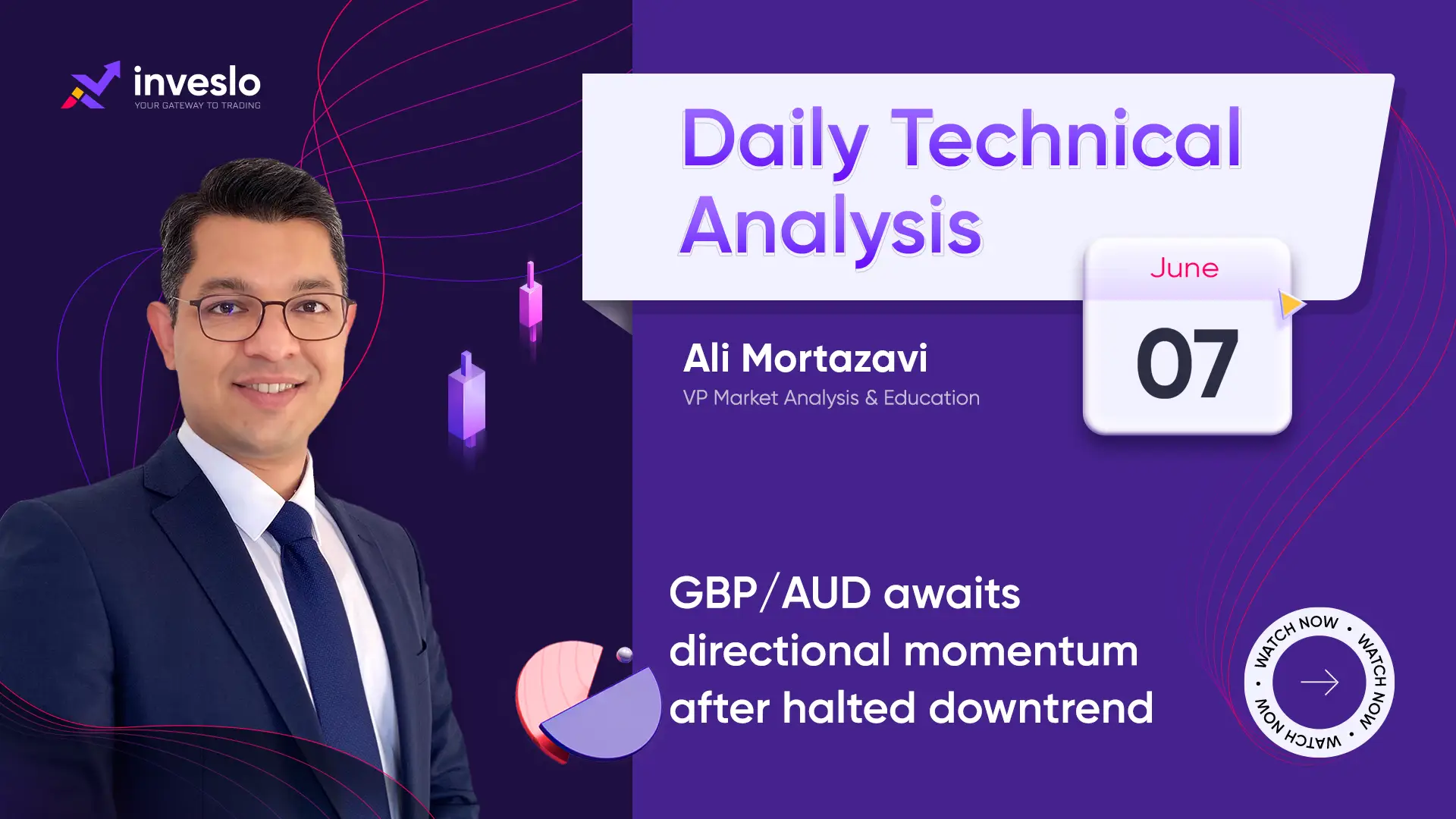 inveslo
YOUR GATEWAY TO TRADING

Daily Technical Analysis

June
07

Ali Mortazavi
VP Market Analysis & Education

GBP/AUD awaits directional momentum after halted downtrend

WATCH NOW • WATCH NOW • WATCH NOW •